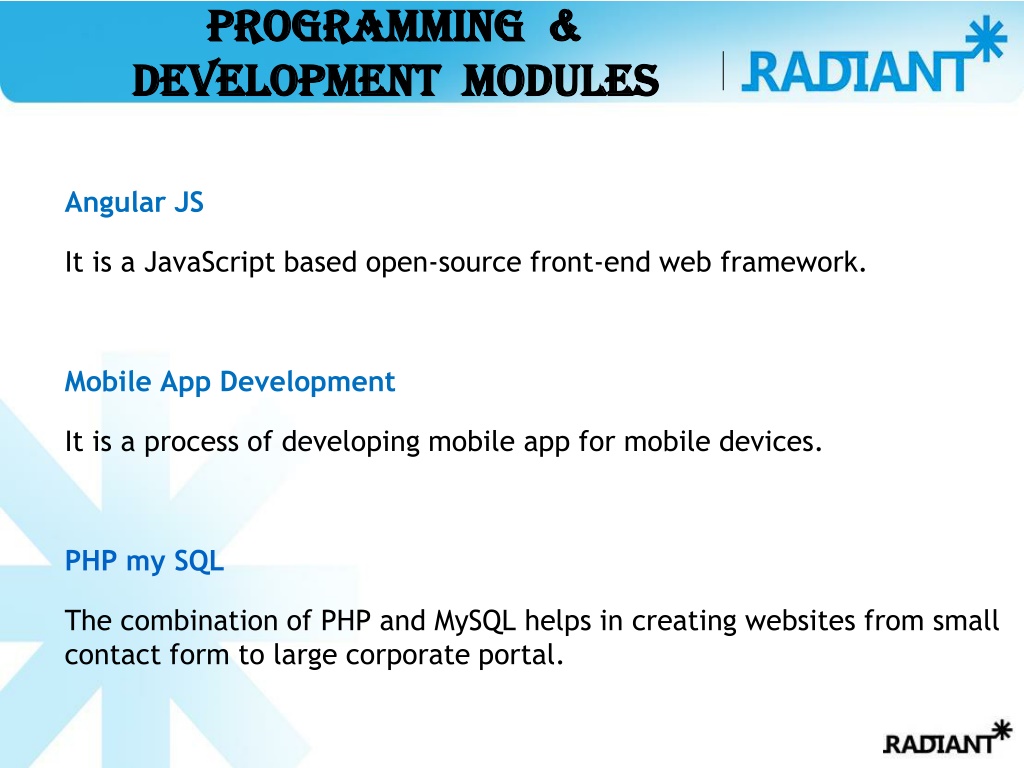 PROGRAMMING & DEVELOPMENT MODULES

RADIANT

Angular JS

It is a JavaScript based open-source front-end web framework.

Mobile App Development

It is a process of developing mobile app for mobile devices.

PHP my SQL

The combination of PHP and MySQL helps in creating websites from small contact form to large corporate portal.

RADIANT